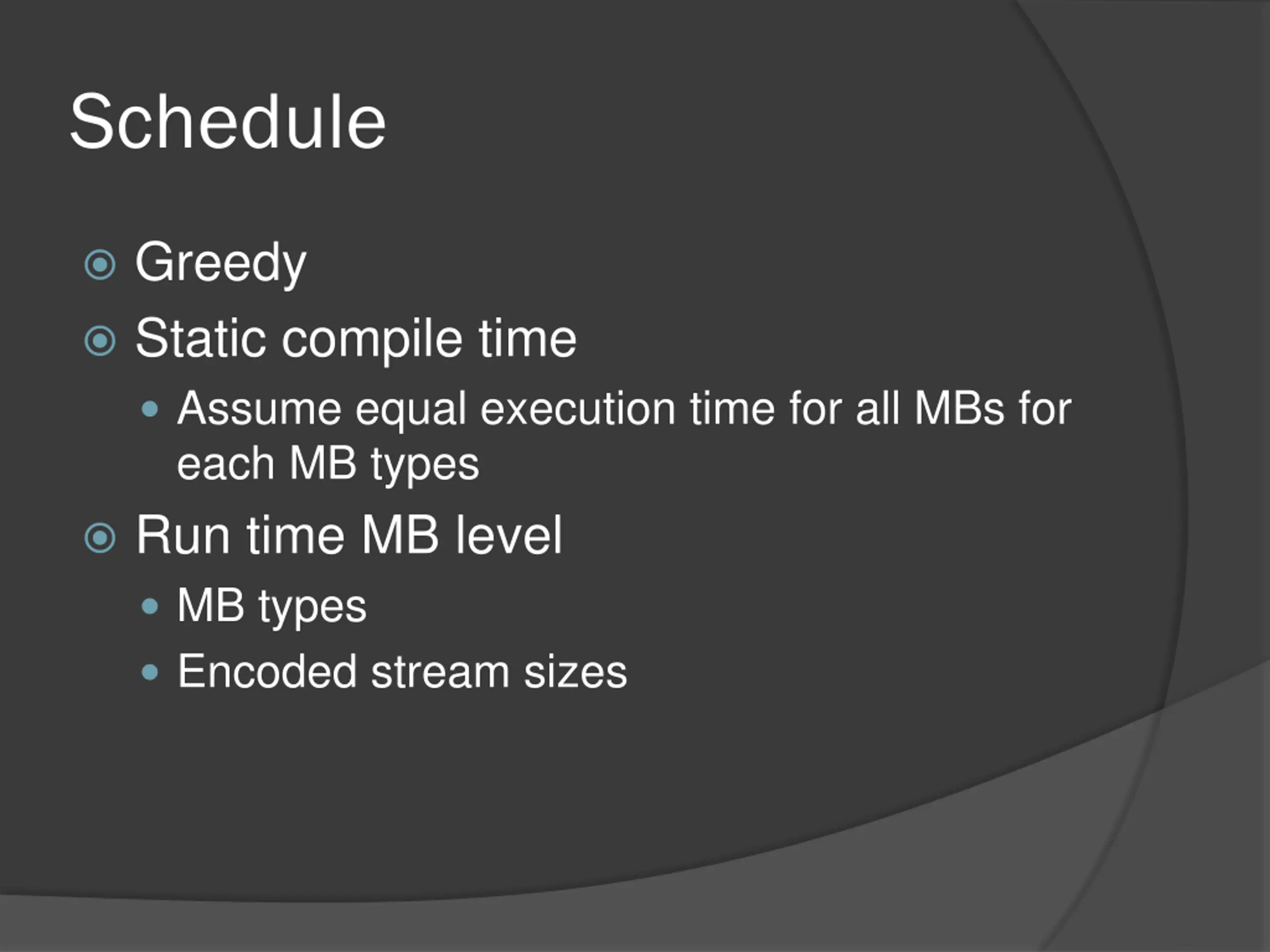 Schedule

Greedy
Static compile time
Assume equal execution time for all MBs for each MB types
Run time MB level
MB types
Encoded stream sizes